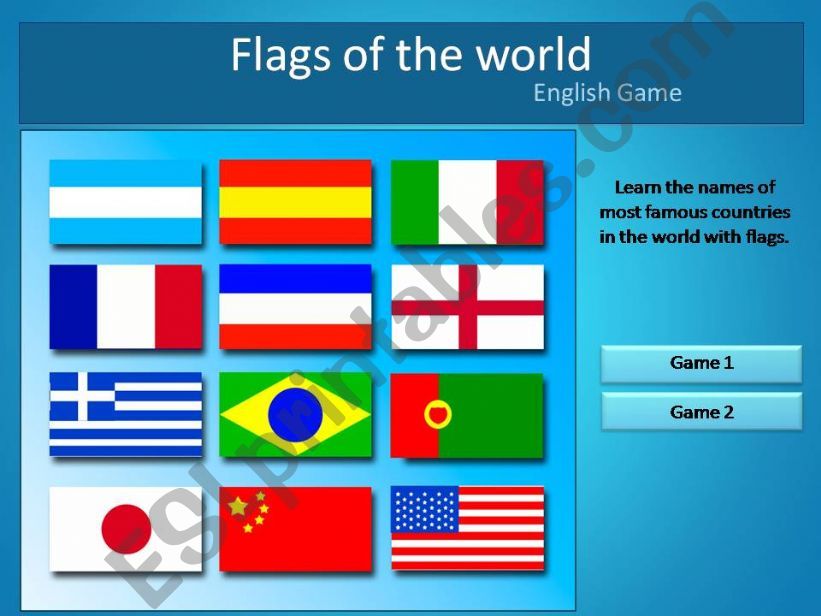 Flags of the world
English Game

Learn the names of most famous countries in the world with flags.

Game 1

Game 2

ESLprintables.com